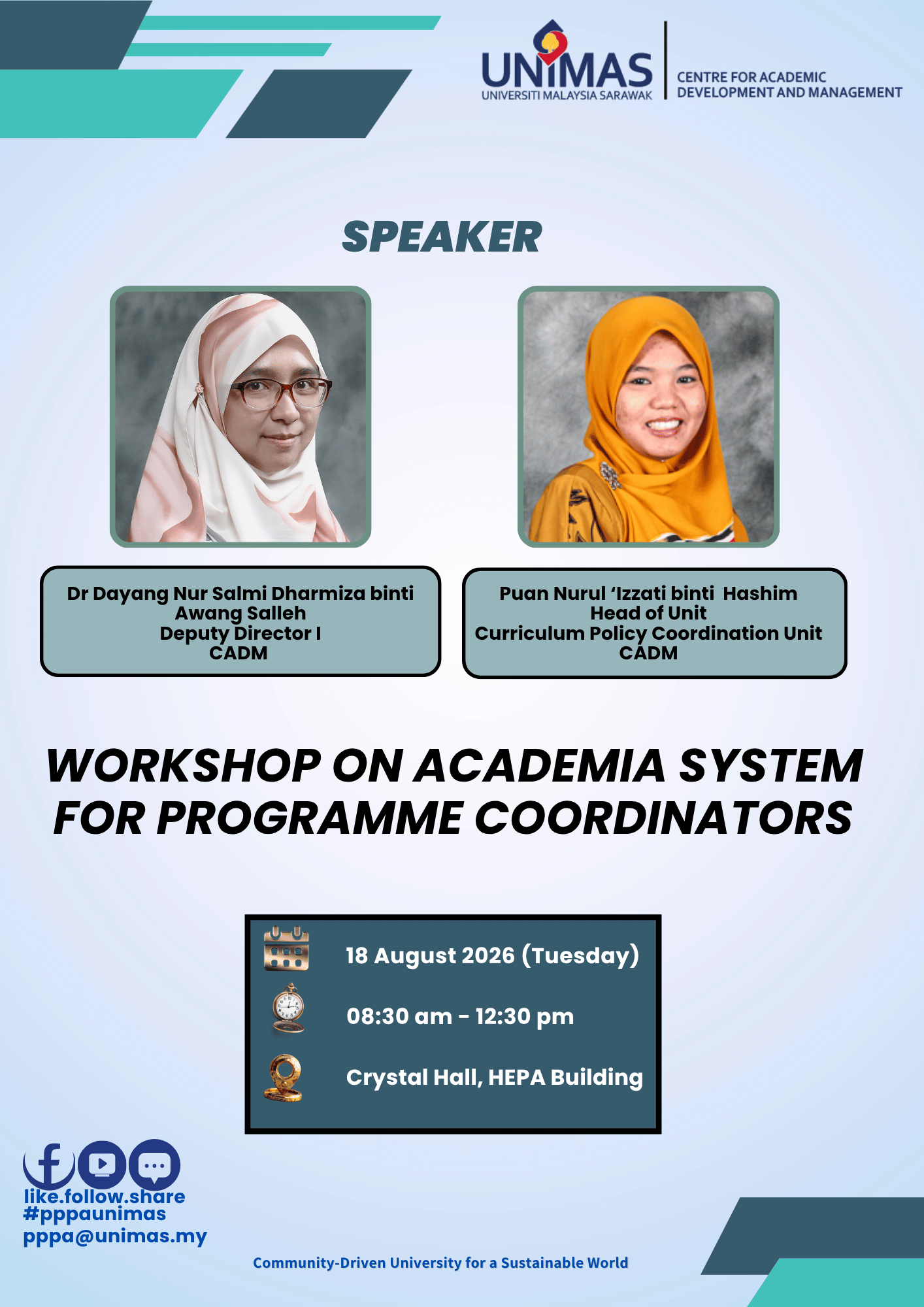 UNIMAS
UNIVERSITI MALAYSIA SARAWAK

CENTRE FOR ACADEMIC DEVELOPMENT AND MANAGEMENT

SPEAKER

Dr Dayang Nur Salmi Dharmiza binti Awang Salleh
Deputy Director I
CADM

Puan Nurul 'Izzati binti Hashim
Head of Unit
Curriculum Policy Coordination Unit
CADM

WORKSHOP ON ACADEMIA SYSTEM FOR PROGRAMME COORDINATORS

18 August 2026 (Tuesday)

08:30 am - 12:30 pm

Crystal Hall, HEPA Building

like.follow.share
#pppaunimas
pppa@unimas.my

Community-Driven University for a Sustainable World